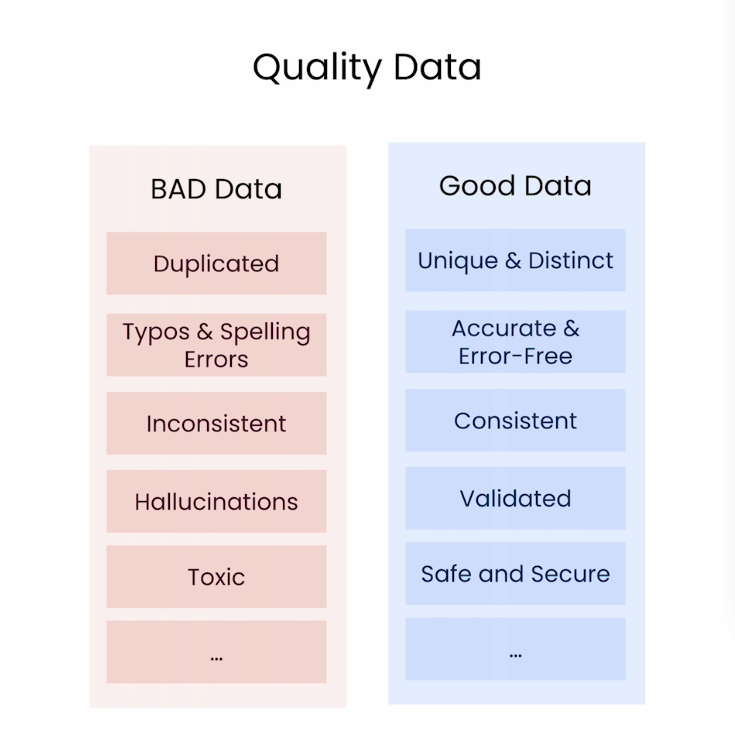 Quality Data

BAD Data

Duplicated

Typos & Spelling Errors

Inconsistent

Hallucinations

Toxic

...

Good Data

Unique & Distinct

Accurate & Error-Free

Consistent

Validated

Safe and Secure

...